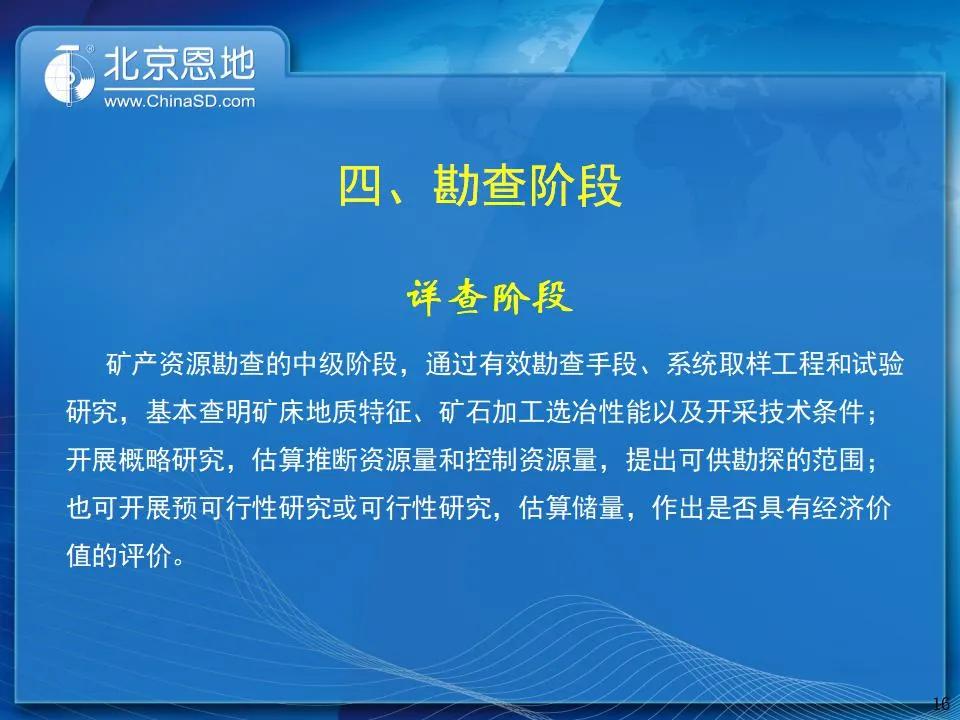 北京恩地
www.ChinaSD.com

四、勘查阶段

详查阶段

矿产资源勘查的中级阶段，通过有效勘查手段、系统取样工程和试验研究，基本查明矿床地质特征、矿石加工选冶性能以及开采技术条件；开展概略研究，估算推断资源量和控制资源量，提出可供勘探的范围；也可开展预可行性研究或可行性研究，估算储量，作出是否具有经济价值的评价。

16